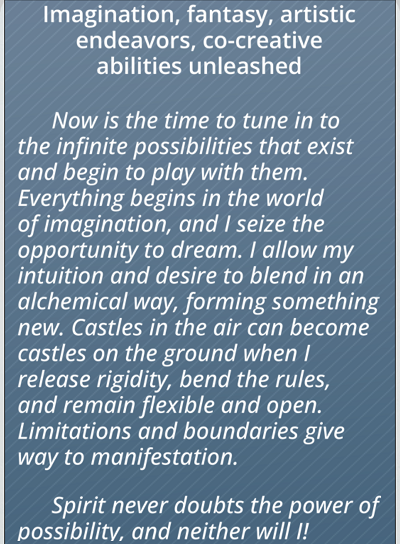 Imagination, fantasy, artistic endeavors, co-creative abilities unleashed

Now is the time to tune in to the infinite possibilities that exist and begin to play with them. Everything begins in the world of imagination, and I seize the opportunity to dream. I allow my intuition and desire to blend in an alchemical way, forming something new. Castles in the air can become castles on the ground when I release rigidity, bend the rules, and remain flexible and open. Limitations and boundaries give way to manifestation.

Spirit never doubts the power of possibility, and neither will I!